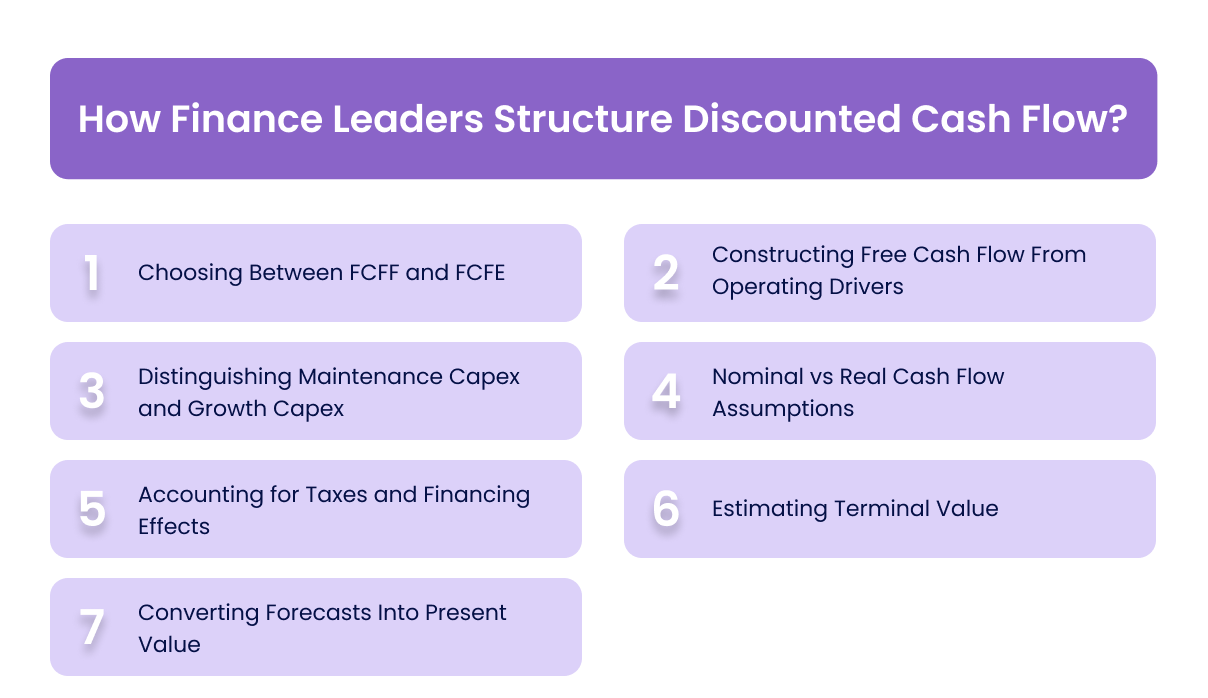 How Finance Leaders Structure Discounted Cash Flow?

1 Choosing Between FCFF and FCFE

2 Constructing Free Cash Flow From Operating Drivers

3 Distinguishing Maintenance Capex and Growth Capex

4 Nominal vs Real Cash Flow Assumptions

5 Accounting for Taxes and Financing Effects

6 Estimating Terminal Value

7 Converting Forecasts Into Present Value